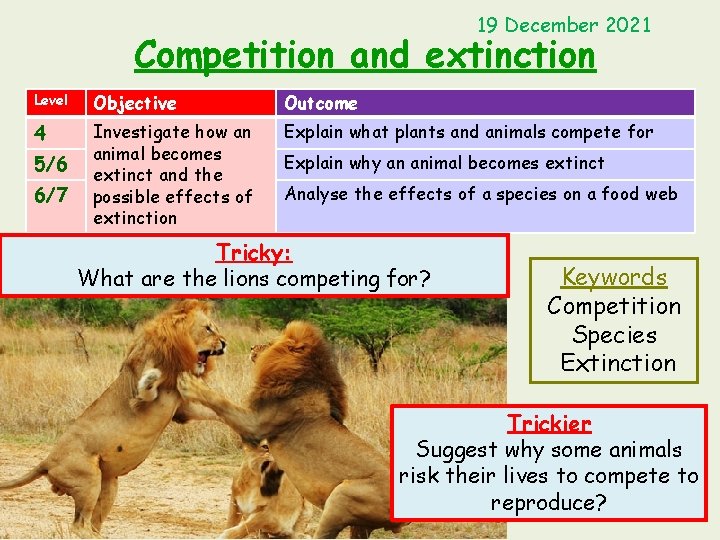 19 December 2021

Competition and extinction

| Level | Objective | Outcome |
|---|---|---|
| 4 | Investigate how an animal becomes extinct and the possible effects of extinction | Explain what plants and animals compete for |
| 5/6 | | Explain why an animal becomes extinct |
| 6/7 | | Analyse the effects of a species on a food web |

Tricky:
What are the lions competing for?

Keywords
Competition
Species
Extinction

Trickier
Suggest why some animals risk their lives to compete to reproduce?